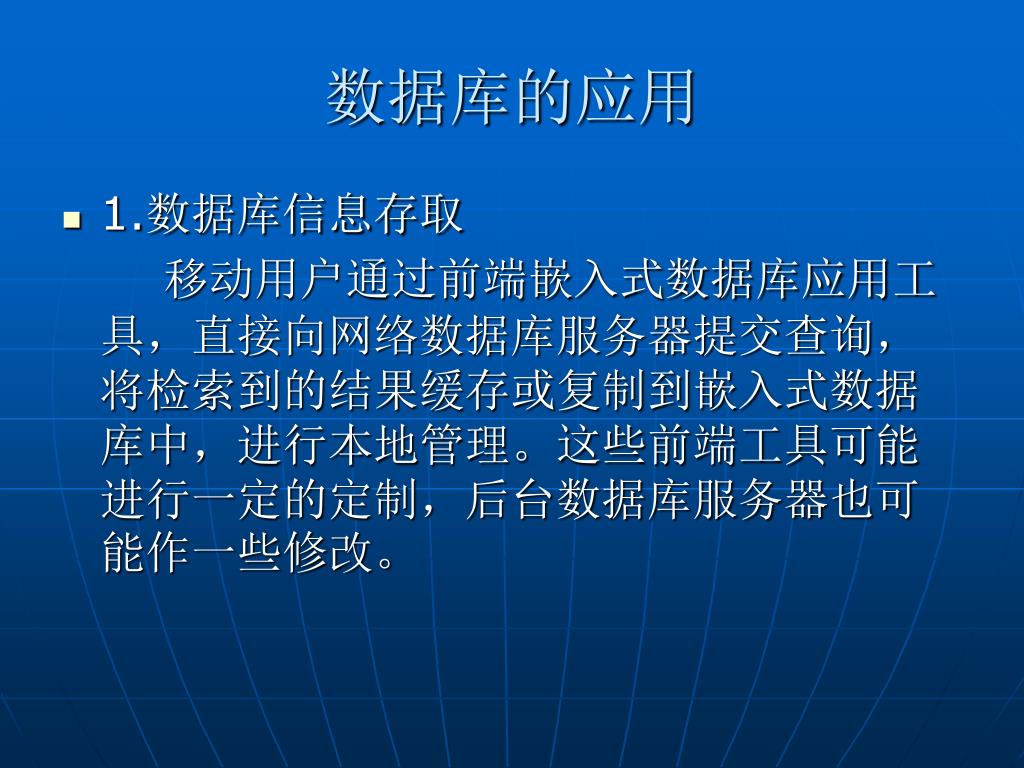 数据库的应用

1.数据库信息存取

移动用户通过前端嵌入式数据库应用工具，直接向网络数据库服务器提交查询，将检索到的结果缓存或复制到嵌入式数据库中，进行本地管理。这些前端工具可能进行一定的定制，后台数据库服务器也可能作一些修改。